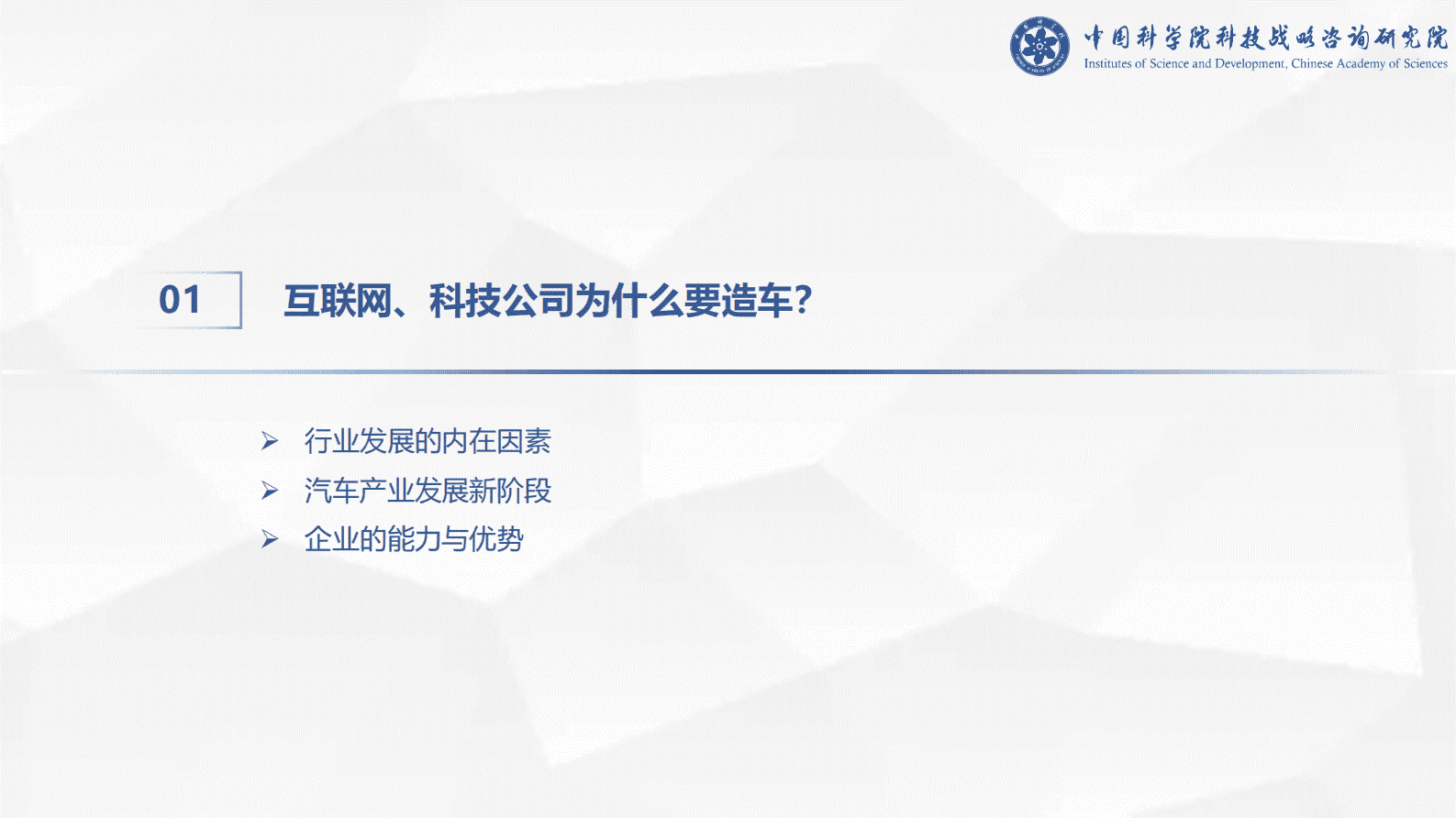 中国科学院科技战略咨询研究院
Institutes of Science and Development, Chinese Academy of Sciences

01

互联网、科技公司为什么要造车?

➢ 行业发展的内在因素
➢ 汽车产业发展新阶段
➢ 企业的能力与优势